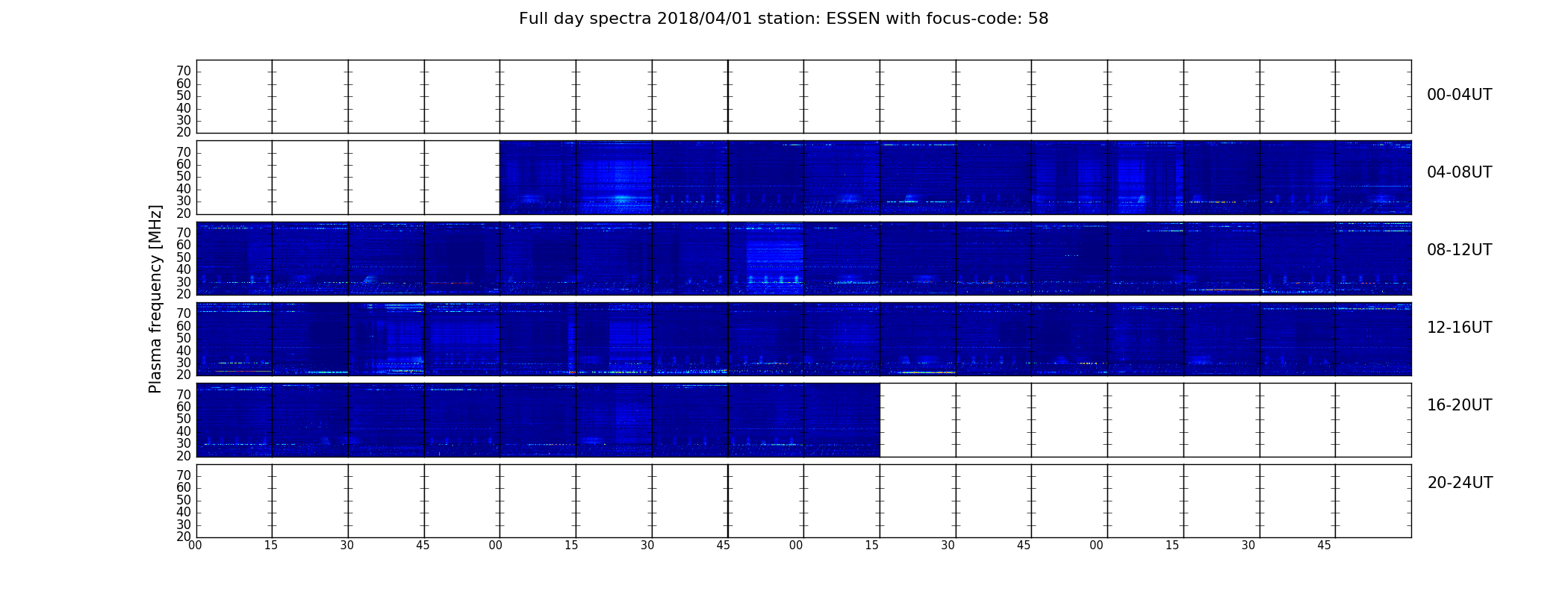 Full day spectra 2018/04/01 station: ESSEN with focus-code: 58

Plasma frequency [MHz]

70
60
50
40
30
20

00-04UT

70
60
50
40
30
20

04-08UT

70
60
50
40
30
20

08-12UT

70
60
50
40
30
20

12-16UT

70
60
50
40
30
20

16-20UT

70
60
50
40
30
20

20-24UT

00 15 30 45 00 15 30 45 00 15 30 45 00 15 30 45